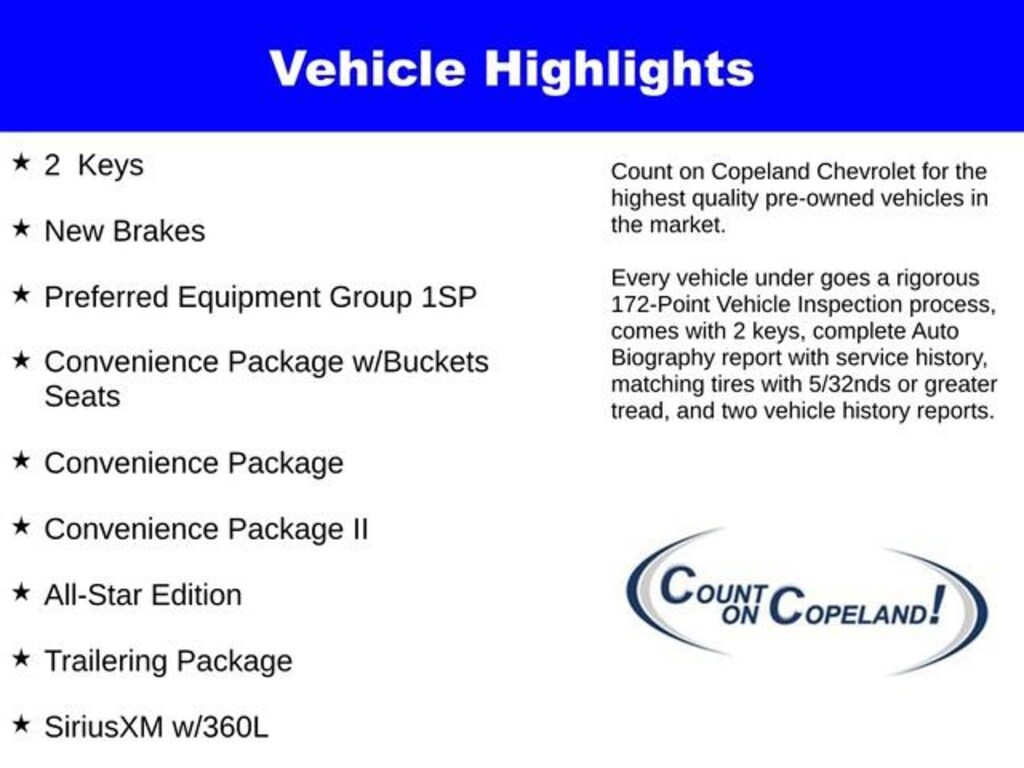 Vehicle Highlights

★ 2 Keys

★ New Brakes

★ Preferred Equipment Group 1SP

★ Convenience Package w/Buckets Seats

★ Convenience Package

★ Convenience Package II

★ All-Star Edition

★ Trailering Package

★ SiriusXM w/360L

Count on Copeland Chevrolet for the highest quality pre-owned vehicles in the market.

Every vehicle under goes a rigorous 172-Point Vehicle Inspection process, comes with 2 keys, complete Auto Biography report with service history, matching tires with 5/32nds or greater tread, and two vehicle history reports.

COUNT ON COPELAND!